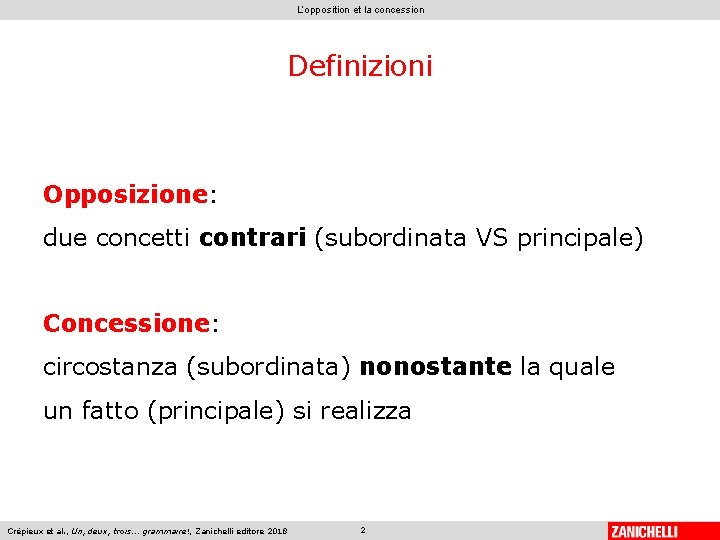 L'opposition et la concession

Definizioni

Opposizione:
due concetti contrari (subordinata VS principale)

Concessione:
circostanza (subordinata) nonostante la quale un fatto (principale) si realizza

Crépieux et al., Un, deux, trois... grammaire!, Zanichelli editore 2018

2

ZANICHELLI